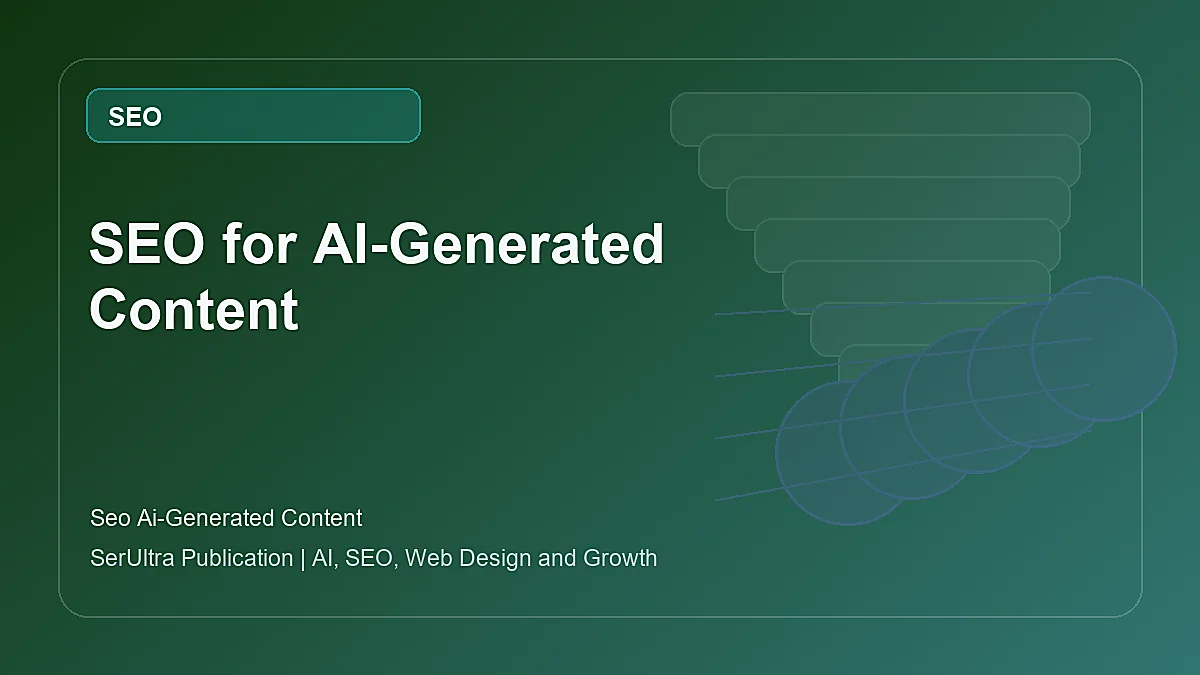 SEO

SEO for AI-Generated Content

Seo Ai-Generated Content

SerUltra Publication | AI, SEO, Web Design and Growth